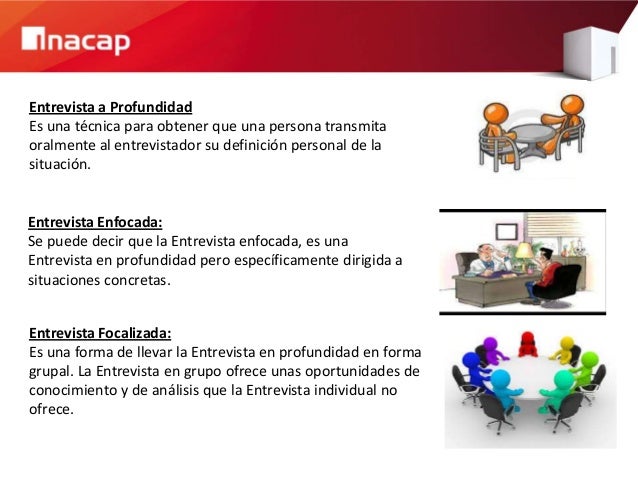 inacap

Entrevista a Profundidad
Es una técnica para obtener que una persona transmita oralmente al entrevistador su definición personal de la situación.

Entrevista Enfocada:
Se puede decir que la Entrevista enfocada, es una Entrevista en profundidad pero específicamente dirigida a situaciones concretas.

Entrevista Focalizada:
Es una forma de llevar la Entrevista en profundidad en forma grupal. La Entrevista en grupo ofrece unas oportunidades de conocimiento y de análisis que la Entrevista individual no ofrece.